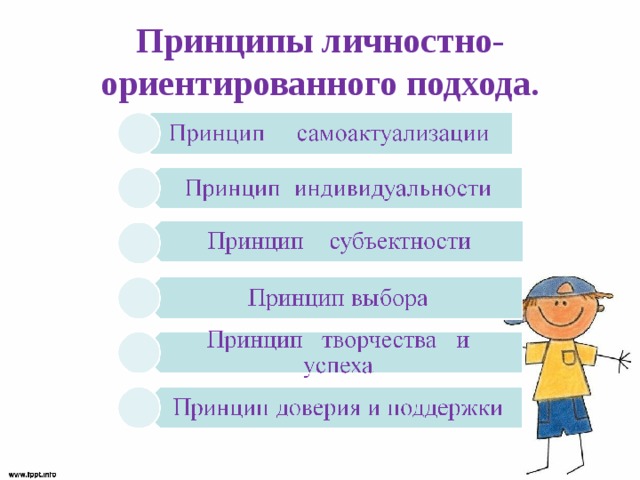 Принципы личностно-ориентированного подхода.

Принцип самоактуализации

Принцип индивидуальности

Принцип субъектности

Принцип выбора

Принцип творчества и успеха

Принцип доверия и поддержки

www.fppt.info